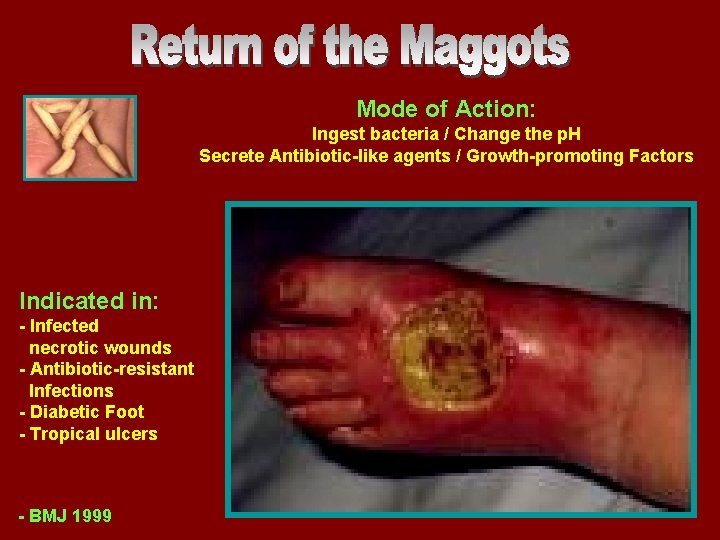 Return of the Maggots

Mode of Action:
Ingest bacteria / Change the pH
Secrete Antibiotic-like agents / Growth-promoting Factors

Indicated in:
- Infected necrotic wounds
- Antibiotic-resistant Infections
- Diabetic Foot
- Tropical ulcers

- BMJ 1999